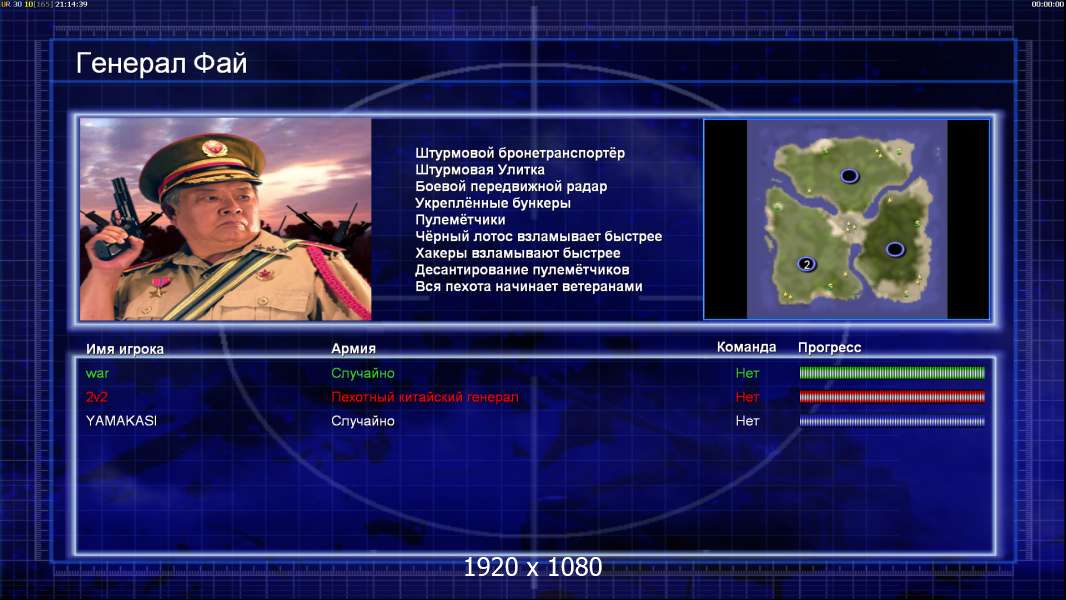 UR 30 10[165] 21:14:39

00:00:00

Генерал Фай

Штурмовой бронетранспортёр
Штурмовая Улитка
Боевой передвижной радар
Укреплённые бункеры
Пулемётчики
Чёрный лотос взламывает быстрее
Хакеры взламывают быстрее
Десантирование пулемётчиков
Вся пехота начинает ветеранами

2

| Имя игрока | Армия | Команда | Прогресс |
|---|---|---|---|
| war | Случайно | Нет | |
| 2v2 | Пехотный китайский генерал | Нет | |
| YAMAKASI | Случайно | Нет | |

1920 x 1080